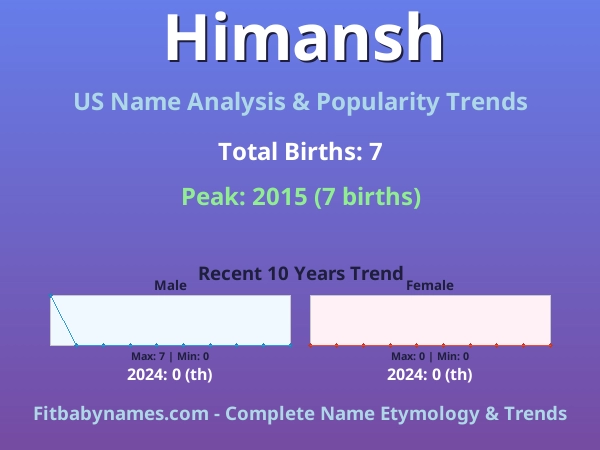 Himansh

US Name Analysis & Popularity Trends

Total Births: 7

Peak: 2015 (7 births)

Recent 10 Years Trend

Male

Max: 7 | Min: 0

2024: 0 (th)

Female

Max: 0 | Min: 0

2024: 0 (th)

Fitbabynames.com - Complete Name Etymology & Trends